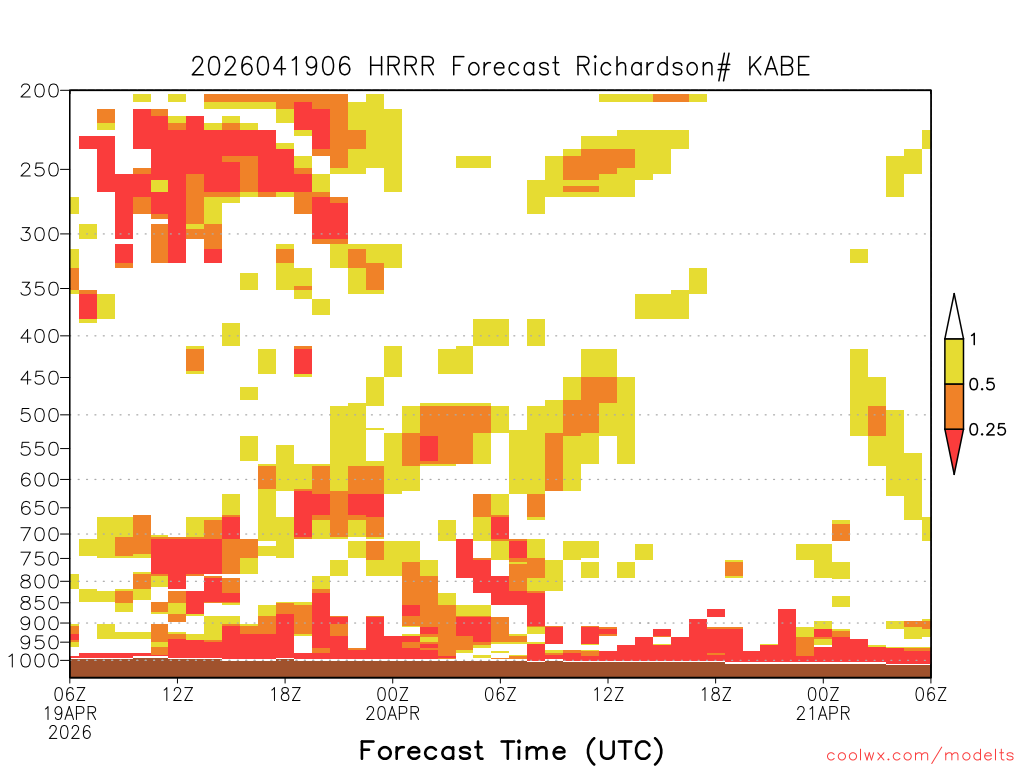 2026041906 HRRR Forecast Richardson# KABE

200
250
300
350
400
450
500
550
600
650
700
750
800
850
900
950
1000

1
0.5
0.25

06Z
19APR
2026
12Z
18Z
00Z
20APR
06Z
12Z
18Z
00Z
21APR
06Z

Forecast Time (UTC)

coolwx.com/modelts